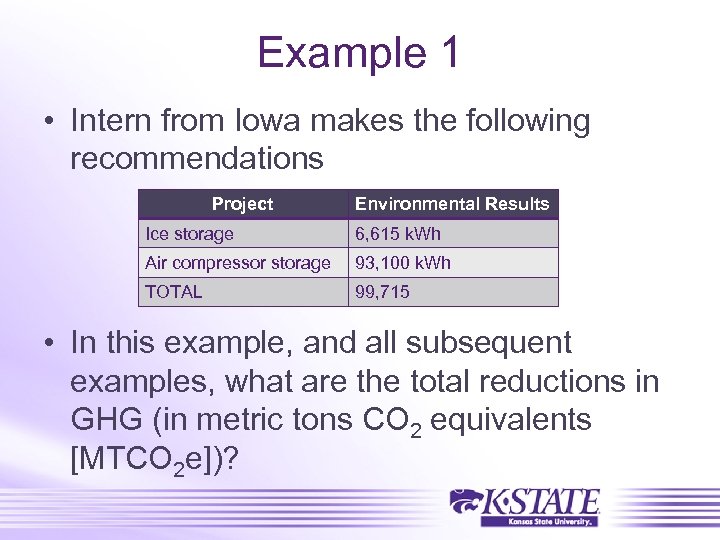 Example 1

• Intern from Iowa makes the following recommendations

| Project | Environmental Results |
|---|---|
| Ice storage | 6,615 kWh |
| Air compressor storage | 93,100 kWh |
| TOTAL | 99,715 |

• In this example, and all subsequent examples, what are the total reductions in GHG (in metric tons $CO_2$ equivalents [$MTCO_2e$])?

K·STATE
Kansas State University.